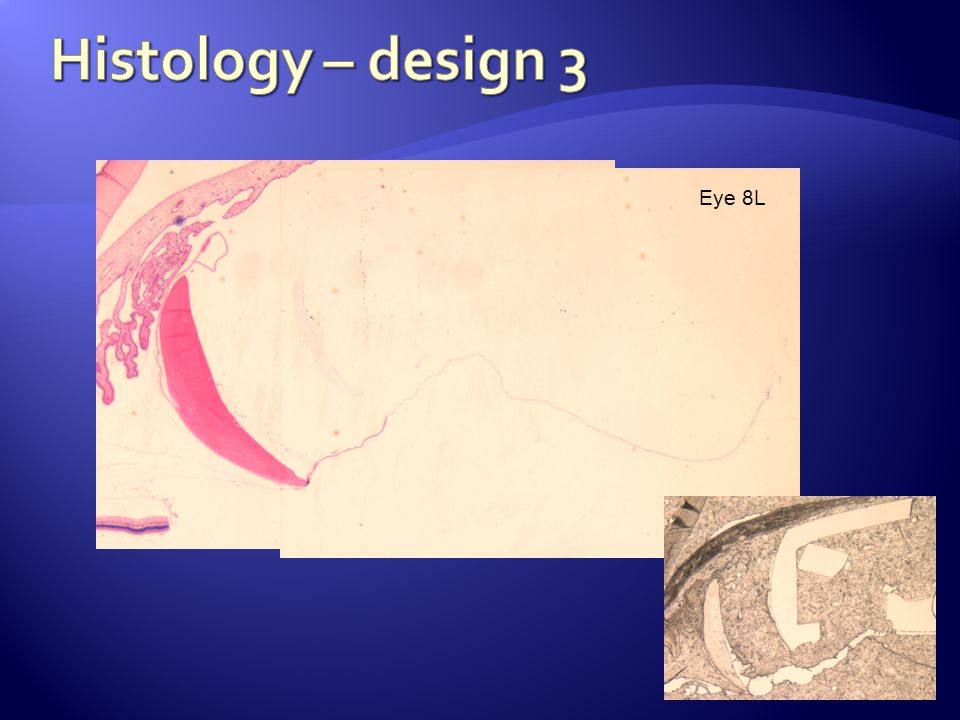 Histology – design 3

Eye 8L